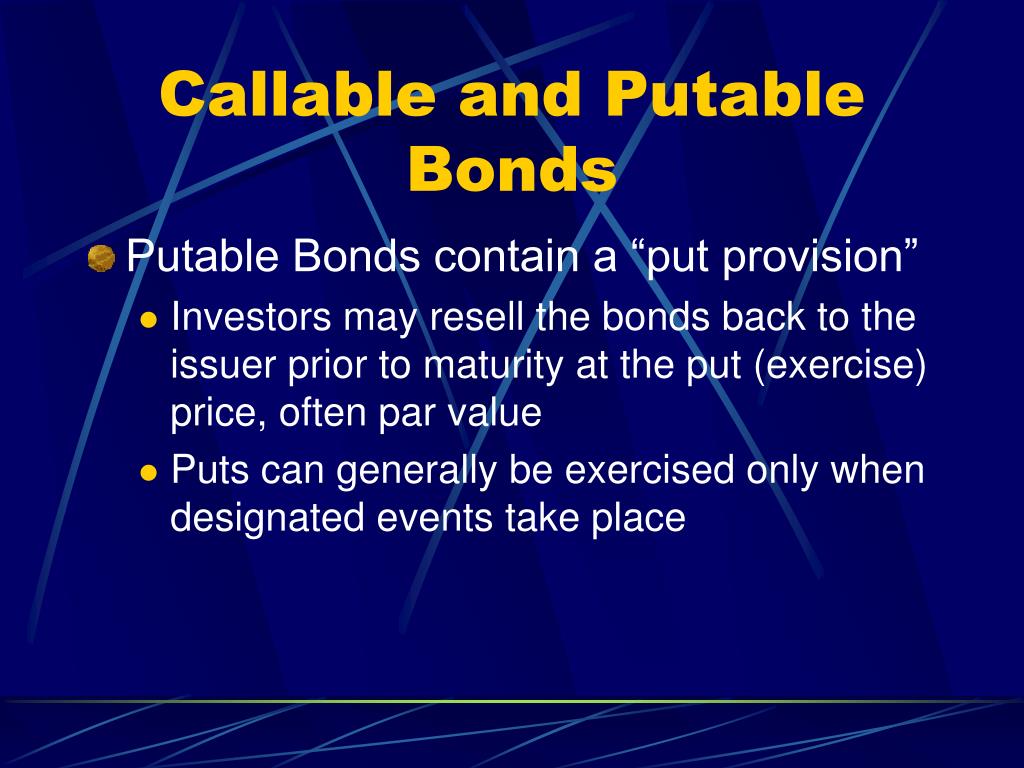 Callable and Putable Bonds

Putable Bonds contain a “put provision”

Investors may resell the bonds back to the issuer prior to maturity at the put (exercise) price, often par value

Puts can generally be exercised only when designated events take place